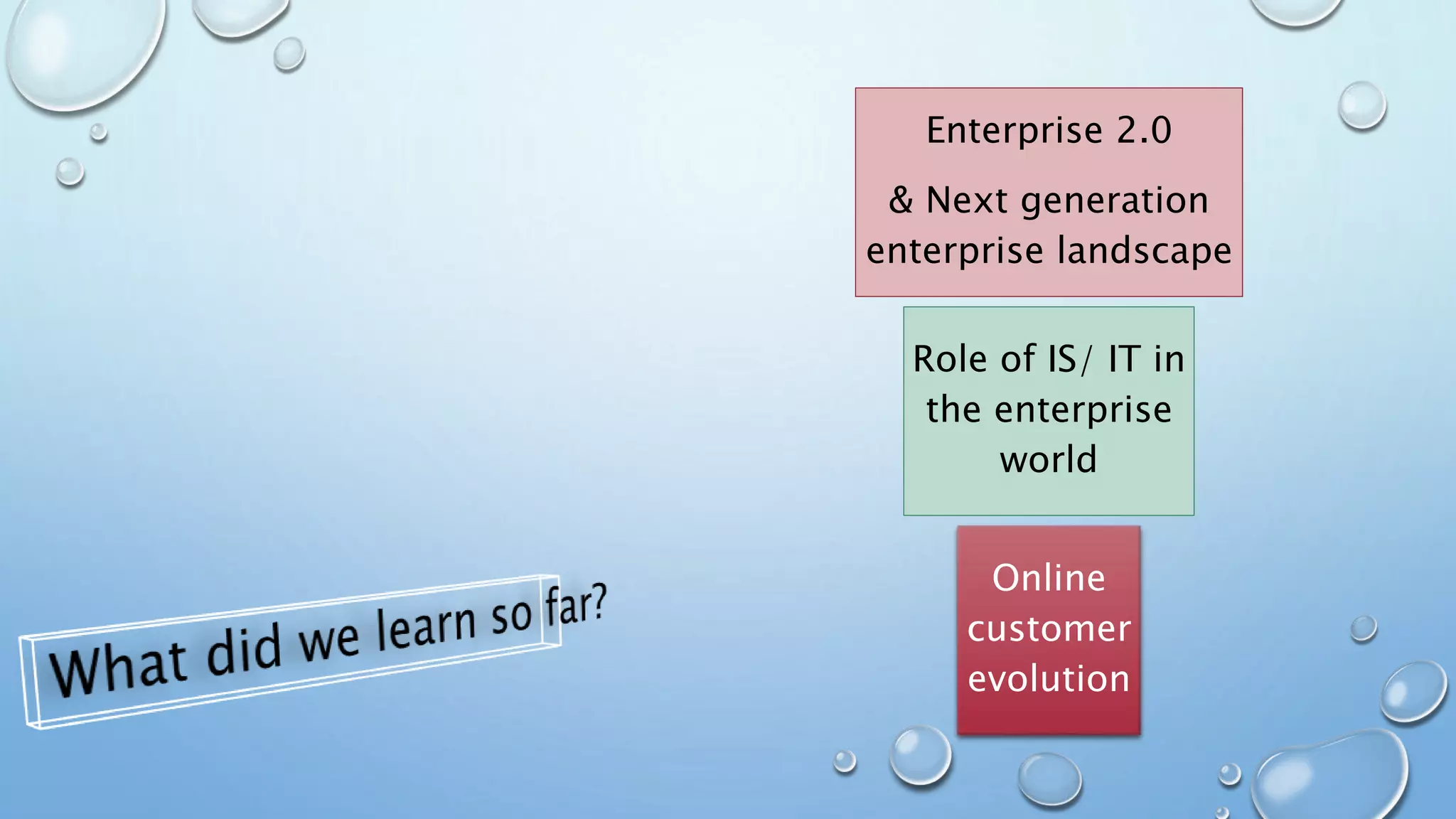 Enterprise 2.0

& Next generation enterprise landscape

Role of IS/ IT in the enterprise world

Online customer evolution

What did we learn so far?